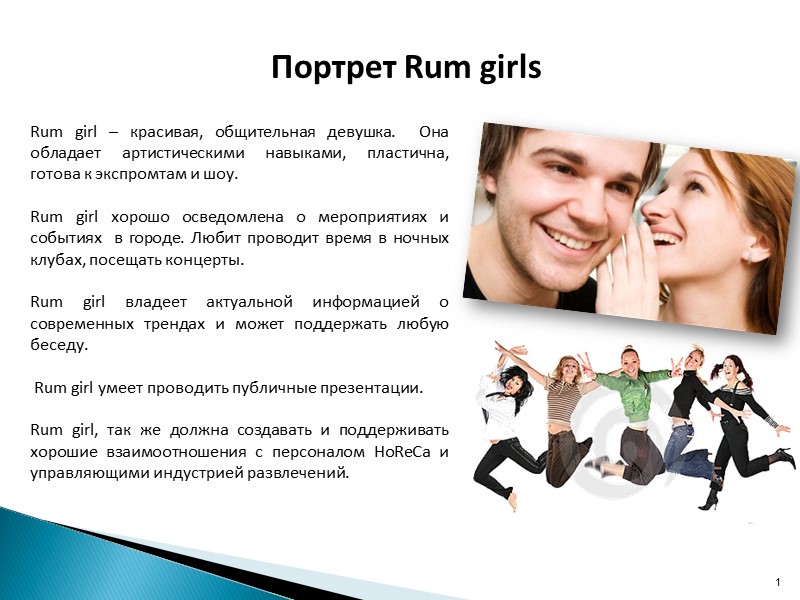 Портрет Rum girls

Rum girl – красивая, общительная девушка. Она обладает артистическими навыками, пластична, готова к экспромтам и шоу.

Rum girl хорошо осведомлена о мероприятиях и событиях в городе. Любит проводит время в ночных клубах, посещать концерты.

Rum girl владеет актуальной информацией о современных трендах и может поддержать любую беседу.

Rum girl умеет проводить публичные презентации.

Rum girl, так же должна создавать и поддерживать хорошие взаимоотношения с персоналом HoReCa и управляющими индустрией развлечений.

1